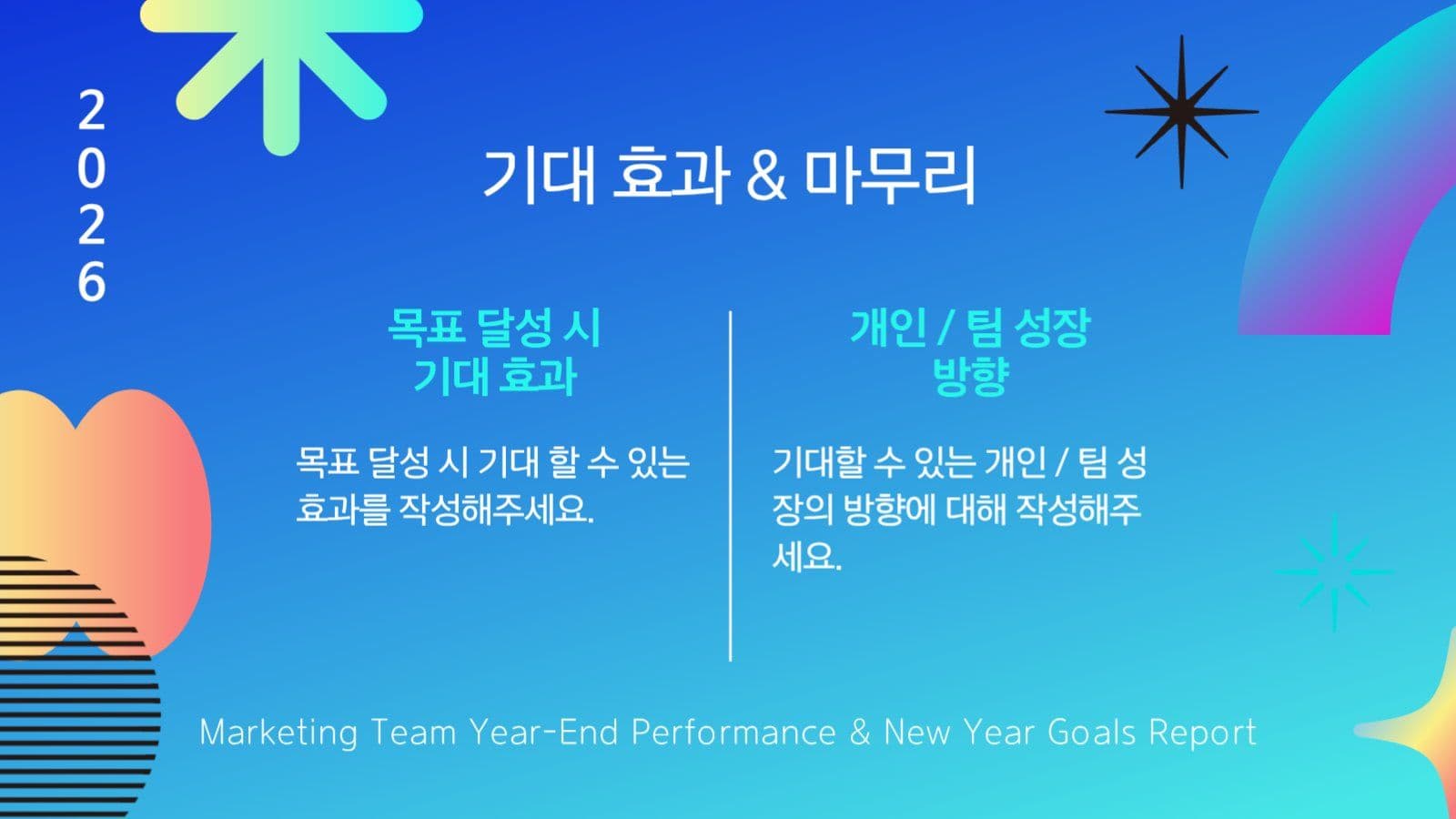 2026

기대 효과 & 마무리

목표 달성 시 기대 효과

목표 달성 시 기대 할 수 있는 효과를 작성해주세요.

개인 / 팀 성장 방향

기대할 수 있는 개인 / 팀 성장의 방향에 대해 작성해주세요.

Marketing Team Year-End Performance & New Year Goals Report